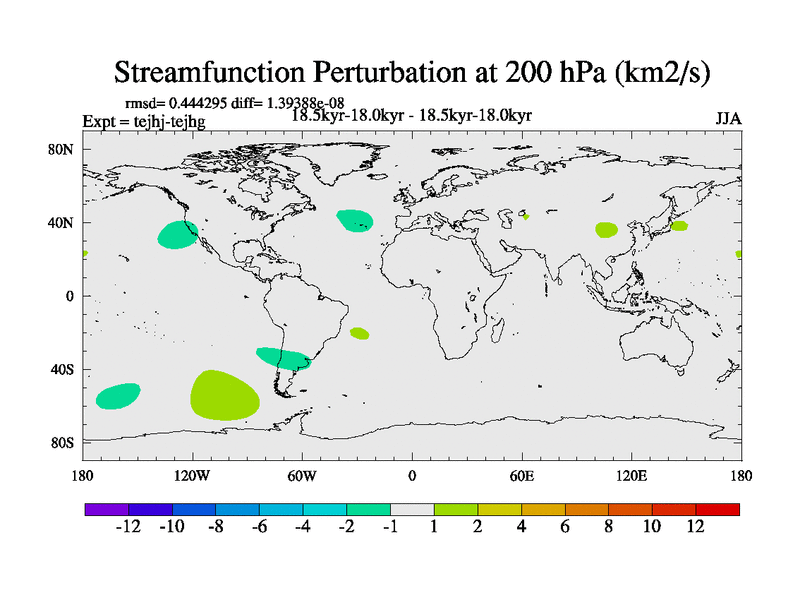 Streamfunction Perturbation at 200 hPa (km2/s)

rmsd= 0.444295 diff= 1.39388e-08
Expt = tejhj-tejhg
18.5kyr-18.0kyr - 18.5kyr-18.0kyr
JJA

80N
40N
0
40S
80S

180
120W
60W
0
60E
120E
180

-12
-10
-8
-6
-4
-2
-1
1
2
4
6
8
10
12